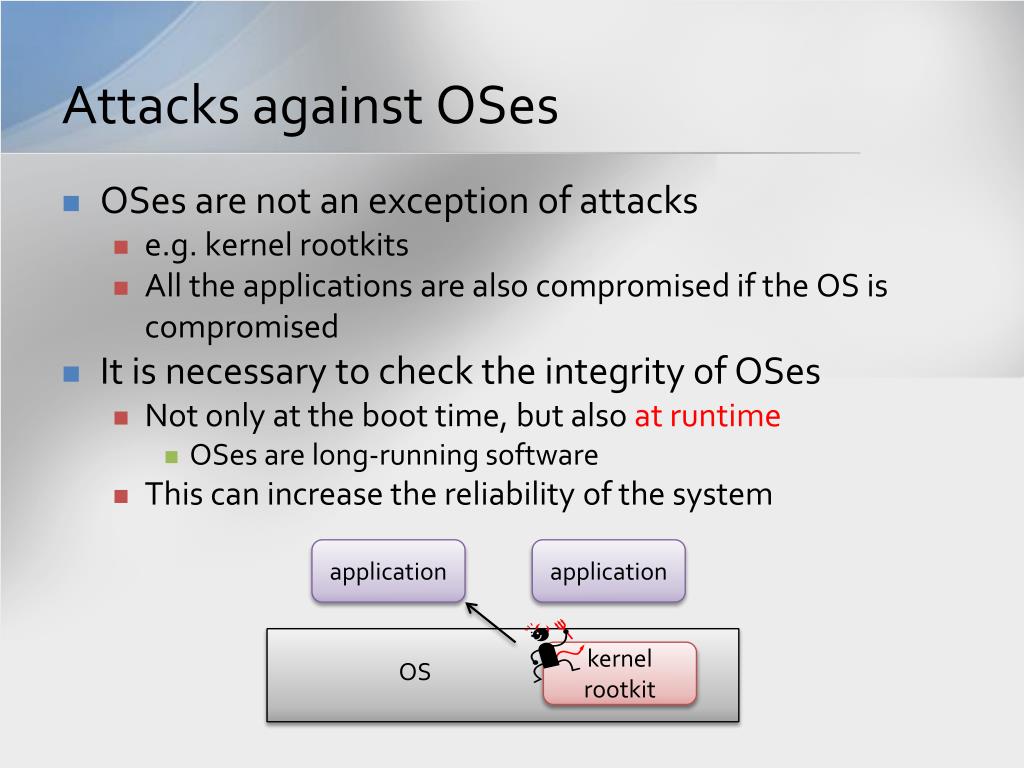 Attacks against OSes

OSes are not an exception of attacks

e.g. kernel rootkits

All the applications are also compromised if the OS is compromised

It is necessary to check the integrity of OSes

Not only at the boot time, but also at runtime

OSes are long-running software

This can increase the reliability of the system

application

application

OS

kernel rootkit